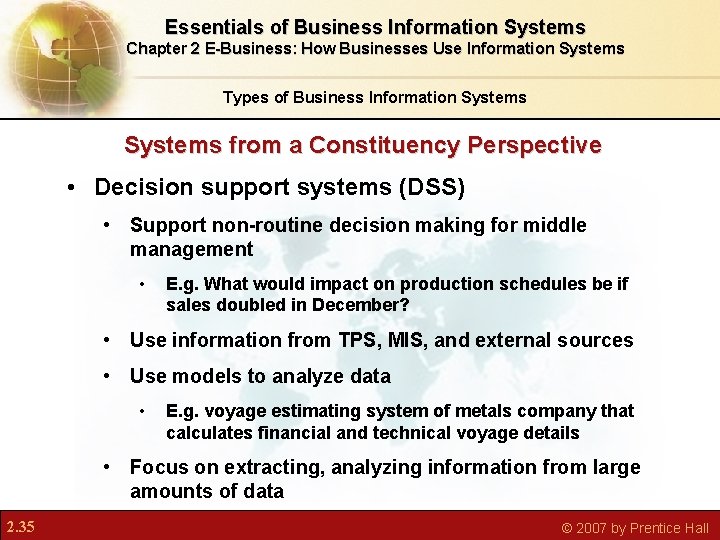 Essentials of Business Information Systems
Chapter 2 E-Business: How Businesses Use Information Systems

Types of Business Information Systems

Systems from a Constituency Perspective

• Decision support systems (DSS)
  • Support non-routine decision making for middle management
    • E.g. What would impact on production schedules be if sales doubled in December?
  • Use information from TPS, MIS, and external sources
  • Use models to analyze data
    • E.g. voyage estimating system of metals company that calculates financial and technical voyage details
  • Focus on extracting, analyzing information from large amounts of data

2.35

© 2007 by Prentice Hall